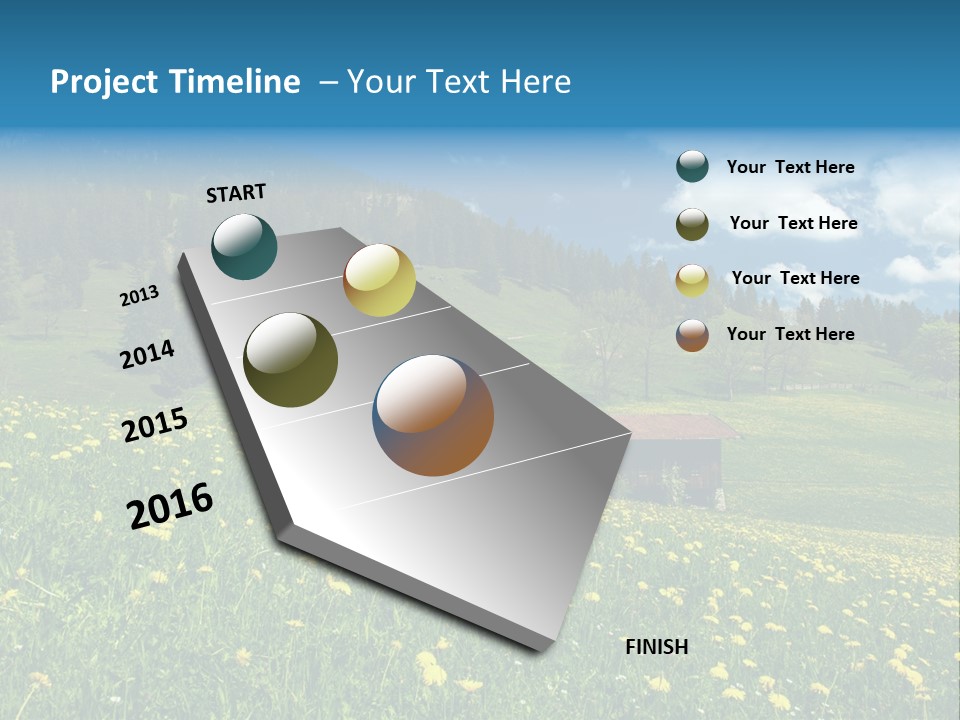 Project Timeline – Your Text Here

START

2013

2014

2015

2016

FINISH

Your Text Here

Your Text Here

Your Text Here

Your Text Here